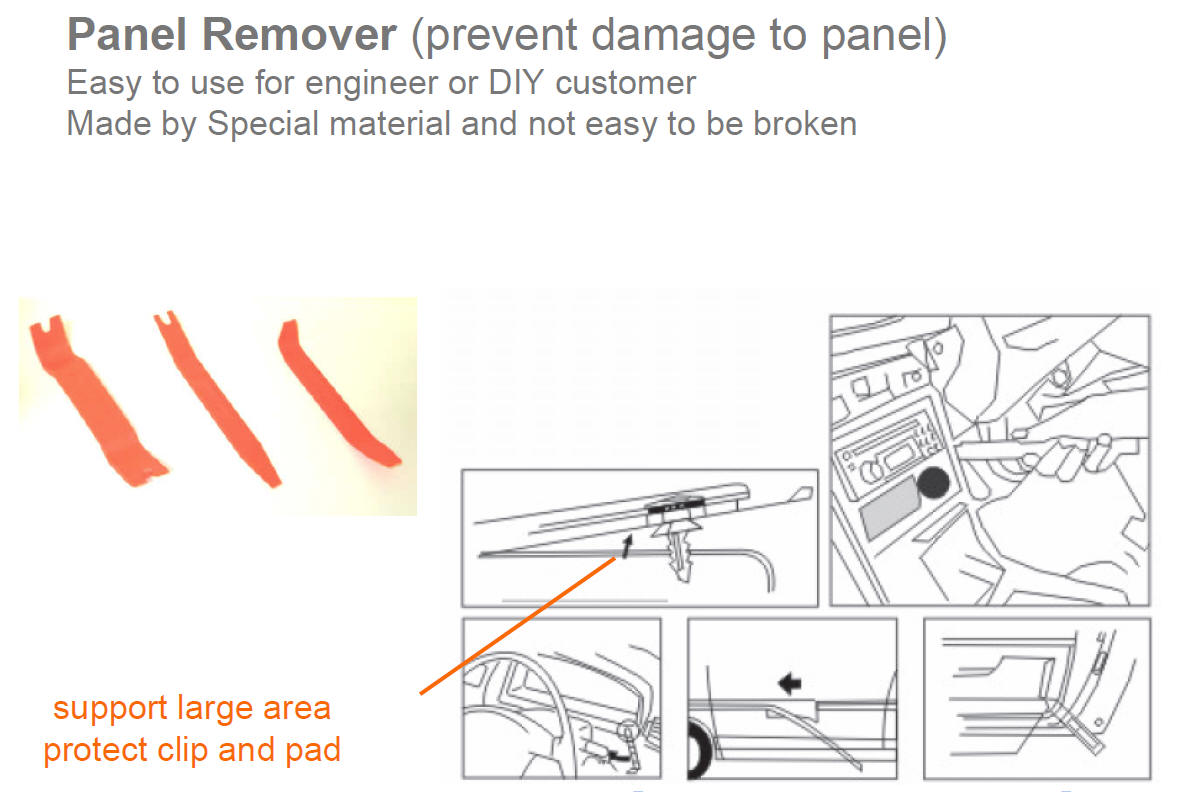 Panel Remover (prevent damage to panel)
Easy to use for engineer or DIY customer
Made by Special material and not easy to be broken

support large area
protect clip and pad